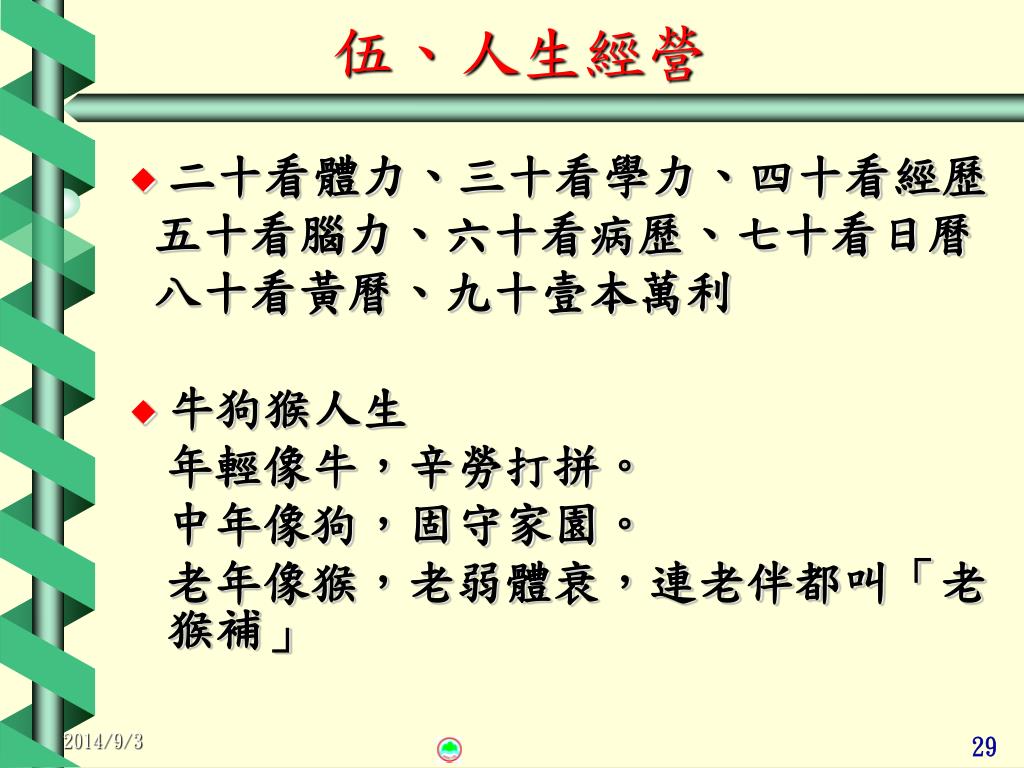 伍、人生經營

◆ 二十看體力、三十看學力、四十看經歷 五十看腦力、六十看病歷、七十看日曆 八十看黃曆、九十壹本萬利

◆ 牛狗猴人生
年輕像牛，辛勞打拼。
中年像狗，固守家園。
老年像猴，老弱體衰，連老伴都叫「老猴補」

2014/9/3

29